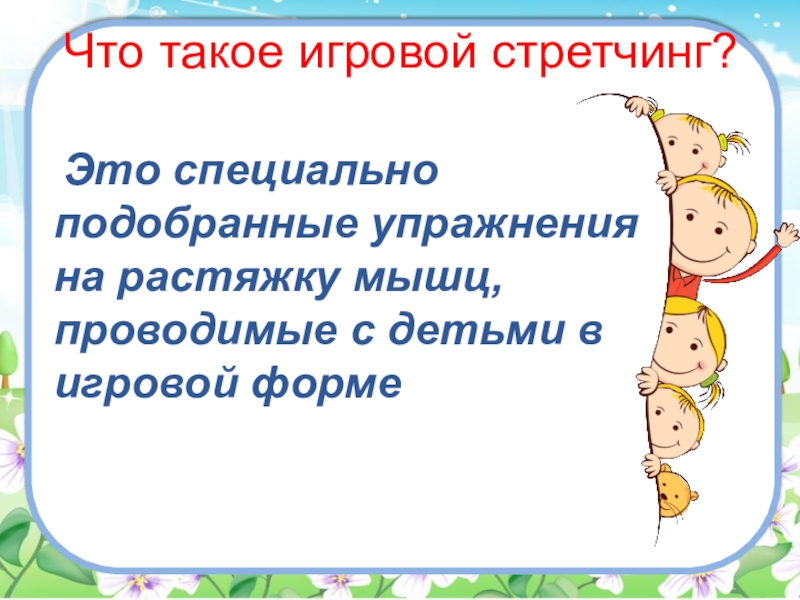 Что такое игровой стретчинг?

Это специально подобранные упражнения на растяжку мышц, проводимые с детьми в игровой форме